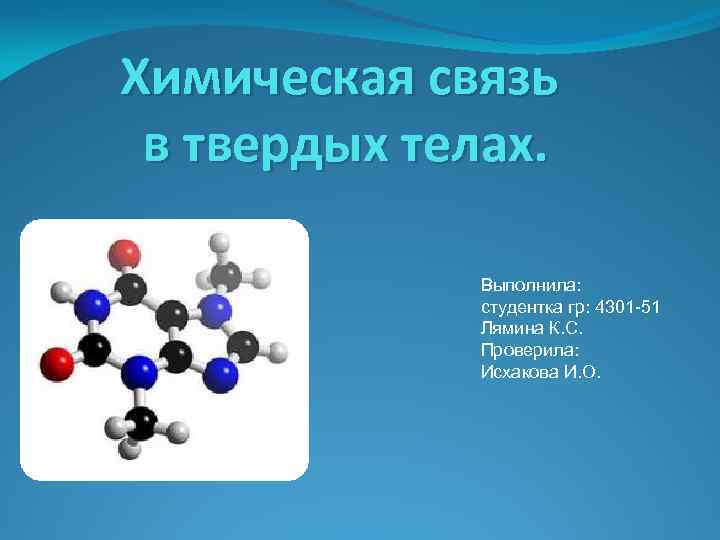 Химическая связь в твердых телах.

Выполнила:
студентка гр: 4301-51
Лямина К.С.
Проверила:
Исхакова И.О.